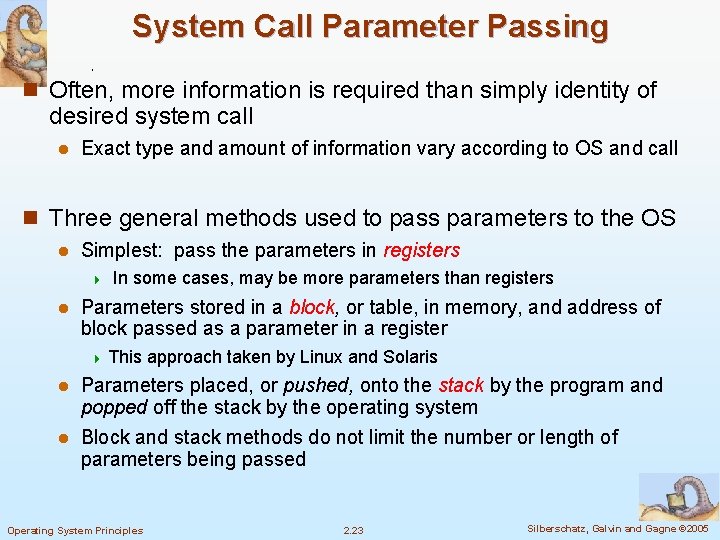 System Call Parameter Passing

Often, more information is required than simply identity of desired system call

Exact type and amount of information vary according to OS and call

Three general methods used to pass parameters to the OS

Simplest: pass the parameters in registers

In some cases, may be more parameters than registers

Parameters stored in a block, or table, in memory, and address of block passed as a parameter in a register

This approach taken by Linux and Solaris

Parameters placed, or pushed, onto the stack by the program and popped off the stack by the operating system

Block and stack methods do not limit the number or length of parameters being passed

Operating System Principles
2.23
Silberschatz, Galvin and Gagne ©2005